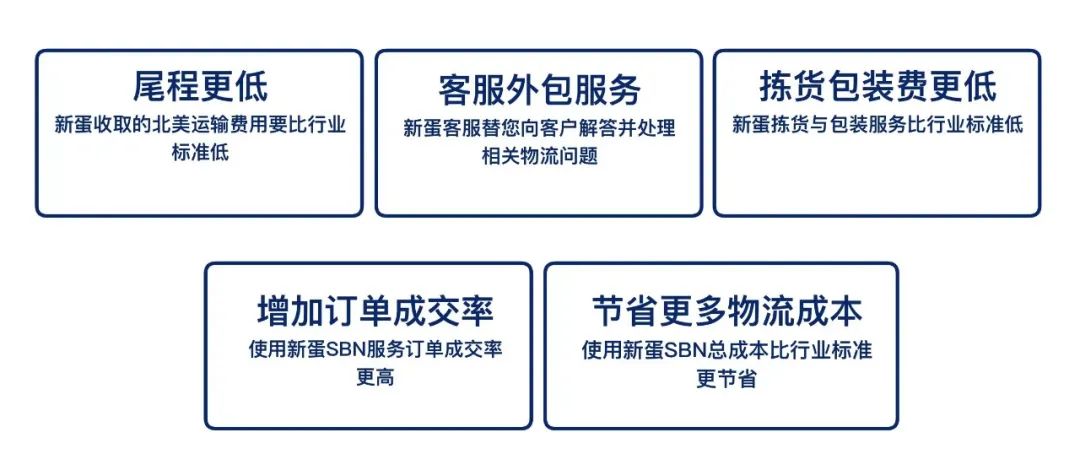 尾程更低
新蛋收取的北美运输费用要比行业标准低

客服外包服务
新蛋客服替您向客户解答并处理相关物流问题

拣货包装费更低
新蛋拣货与包装服务比行业标准低

增加订单成交率
使用新蛋SBN服务订单成交率更高

节省更多物流成本
使用新蛋SBN总成本比行业标准更节省